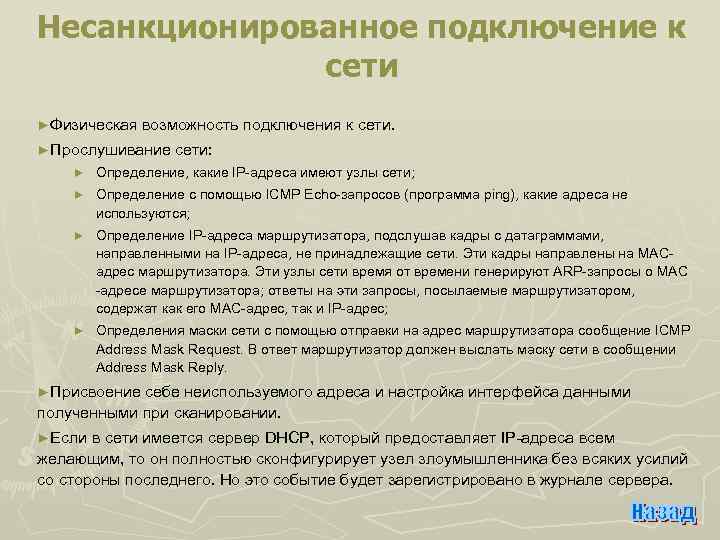 Несанкционированное подключение к сети

►Физическая возможность подключения к сети.

►Прослушивание сети:

► Определение, какие IP-адреса имеют узлы сети;

► Определение с помощью ICMP Echo-запросов (программа ping), какие адреса не используются;

► Определение IP-адреса маршрутизатора, подслушав кадры с датаграммами, направленными на IP-адреса, не принадлежащие сети. Эти кадры направлены на MAC-адрес маршрутизатора. Эти узлы сети время от времени генерируют ARP-запросы о MAC -адресе маршрутизатора; ответы на эти запросы, посылаемые маршрутизатором, содержат как его MAC-адрес, так и IP-адрес;

► Определения маски сети с помощью отправки на адрес маршрутизатора сообщение ICMP Address Mask Request. В ответ маршрутизатор должен выслать маску сети в сообщении Address Mask Reply.

►Присвоение себе неиспользуемого адреса и настройка интерфейса данными полученными при сканировании.

►Если в сети имеется сервер DHCP, который предоставляет IP-адреса всем желающим, то он полностью сконфигурирует узел злоумышленника без всяких усилий со стороны последнего. Но это событие будет зарегистрировано в журнале сервера.

Назад